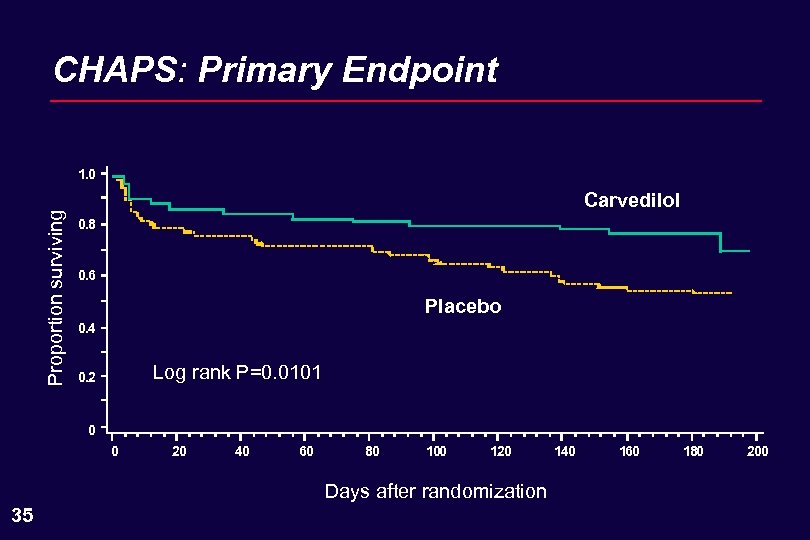 CHAPS: Primary Endpoint

Proportion surviving

1.0
0.8
0.6
0.4
0.2
0

Carvedilol

Placebo

Log rank P=0.0101

0 20 40 60 80 100 120 140 160 180 200

Days after randomization

35